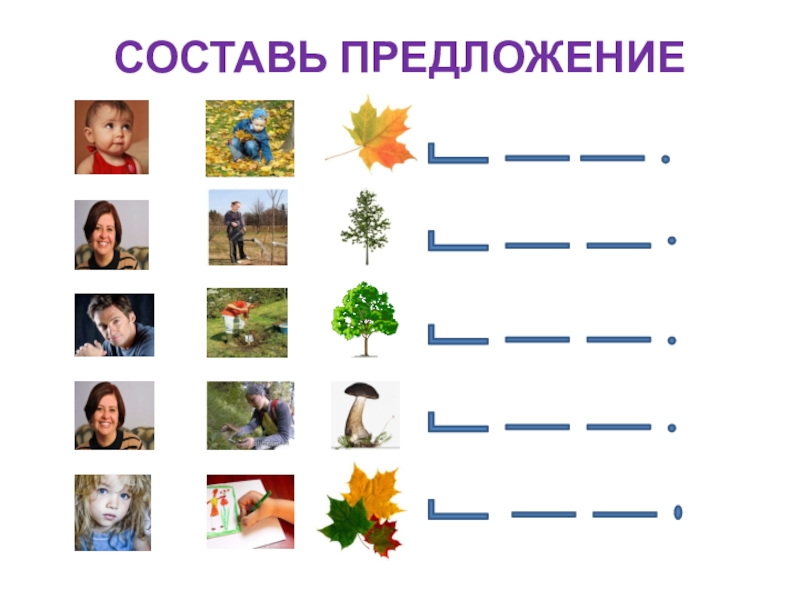 СОСТАВЬ ПРЕДЛОЖЕНИЕ